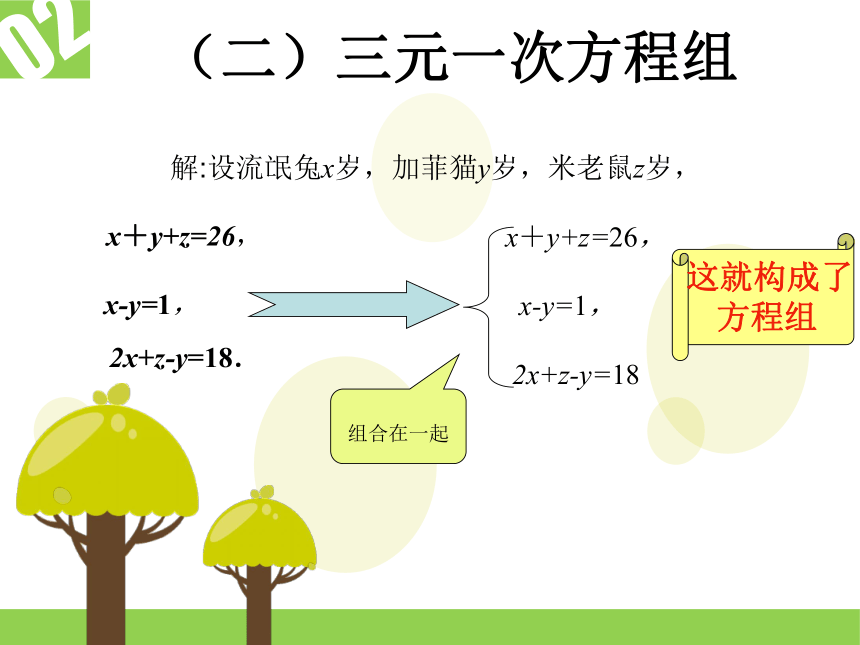 02

（二）三元一次方程组

解:设流氓兔$x$岁，加菲猫$y$岁，米老鼠$z$岁，

$x+y+z=26$，

$x-y=1$，

$2x+z-y=18$.

组合在一起

$\begin{cases} x+y+z=26, \\ x-y=1, \\ 2x+z-y=18 \end{cases}$

这就构成了方程组